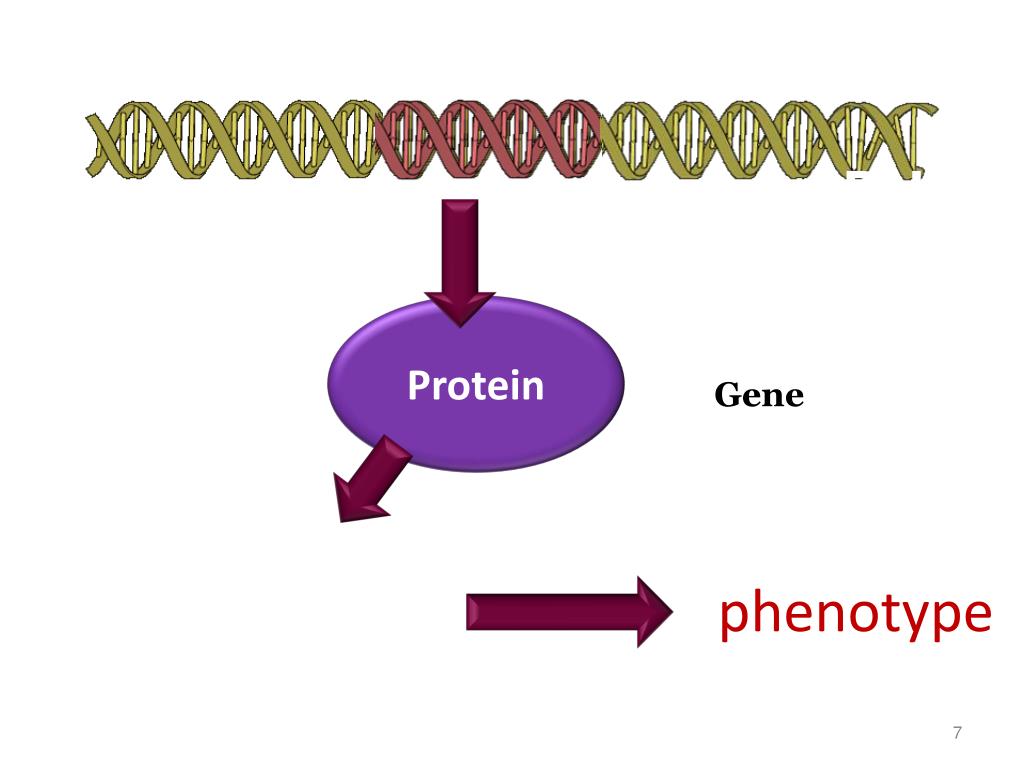 Protein

Gene

phenotype

7